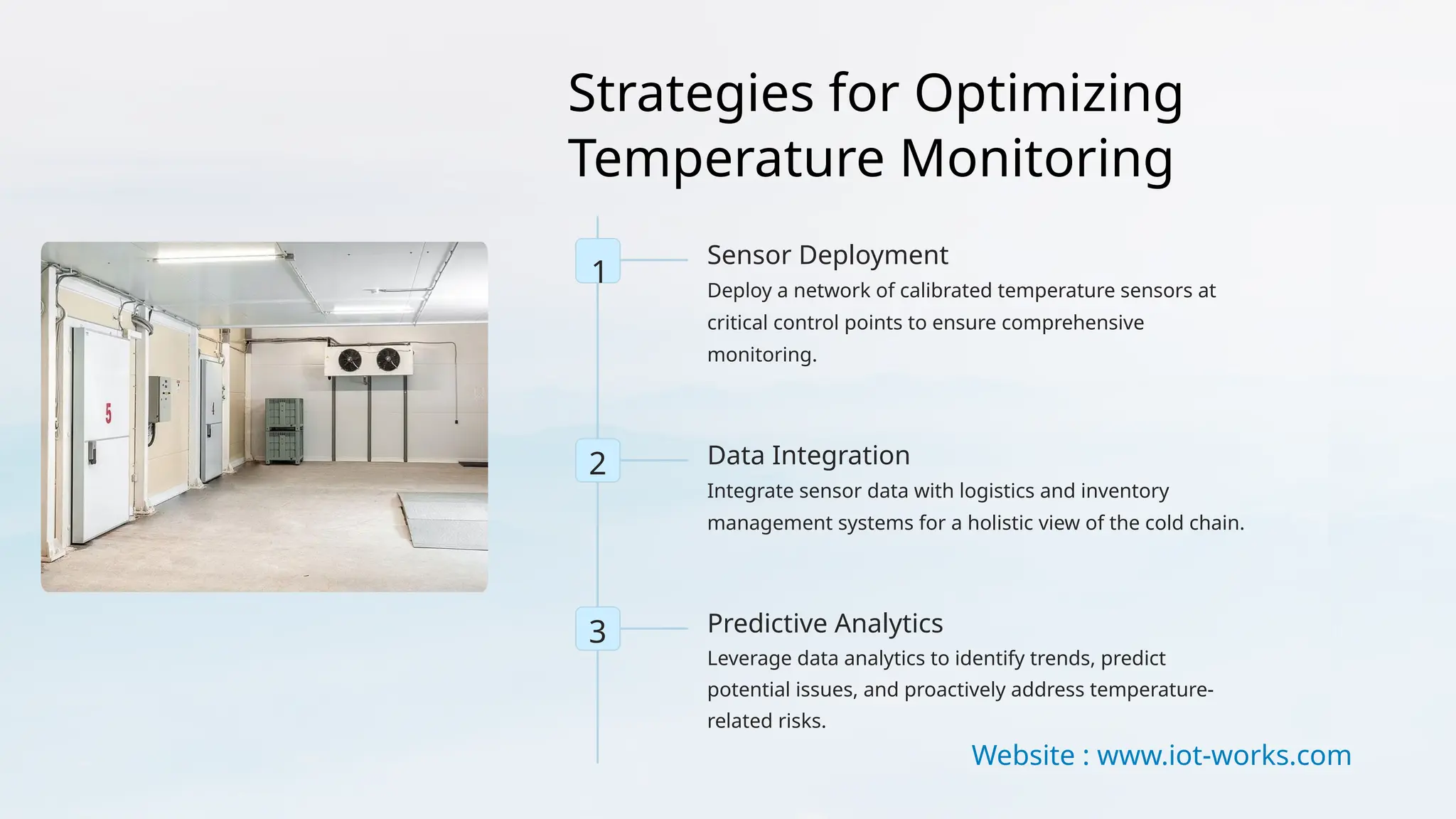 Strategies for Optimizing Temperature Monitoring

5

4

1

Sensor Deployment

Deploy a network of calibrated temperature sensors at critical control points to ensure comprehensive monitoring.

2

Data Integration

Integrate sensor data with logistics and inventory management systems for a holistic view of the cold chain.

3

Predictive Analytics

Leverage data analytics to identify trends, predict potential issues, and proactively address temperature-related risks.

Website : www.iot-works.com